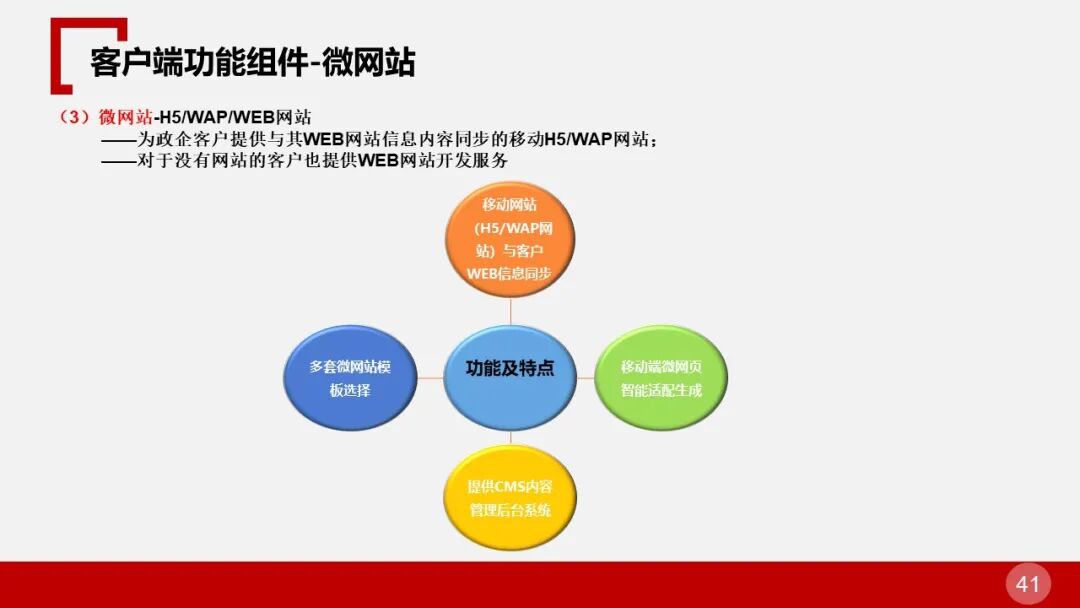 客户端功能组件-微网站

（3）微网站-H5/WAP/WEB网站
——为政企客户提供与其WEB网站信息内容同步的移动H5/WAP网站；
——对于没有网站的客户也提供WEB网站开发服务

移动网站（H5/WAP网站）与客户WEB信息同步

多套微网站模板选择

功能及特点

移动端微网页智能适配生成

提供CMS内容管理后台系统

41